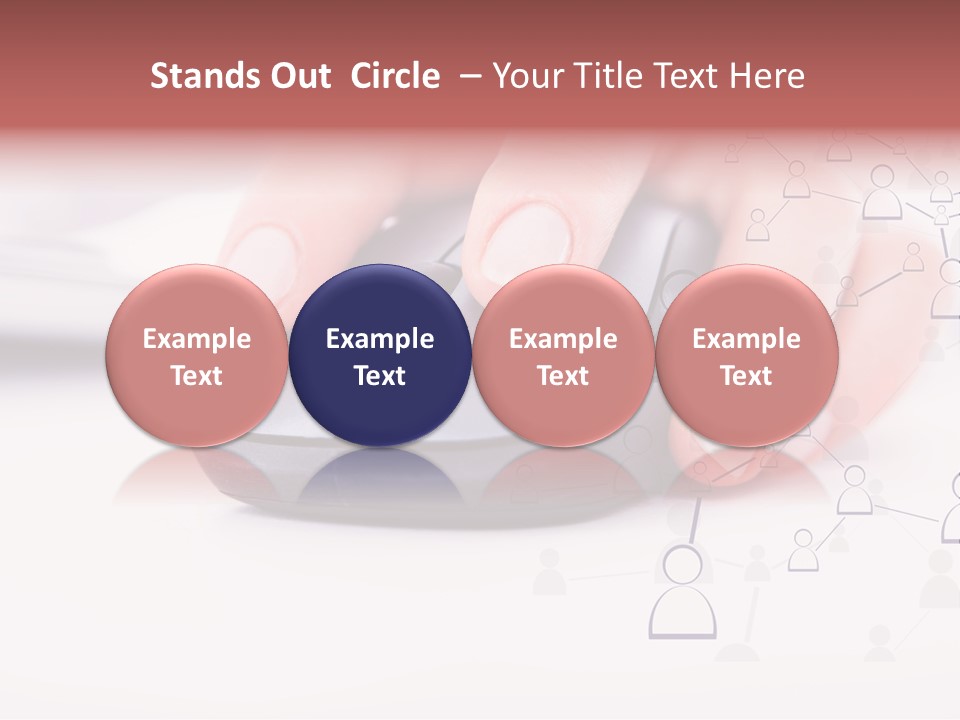 Stands Out Circle – Your Title Text Here

Example Text

Example Text

Example Text

Example Text